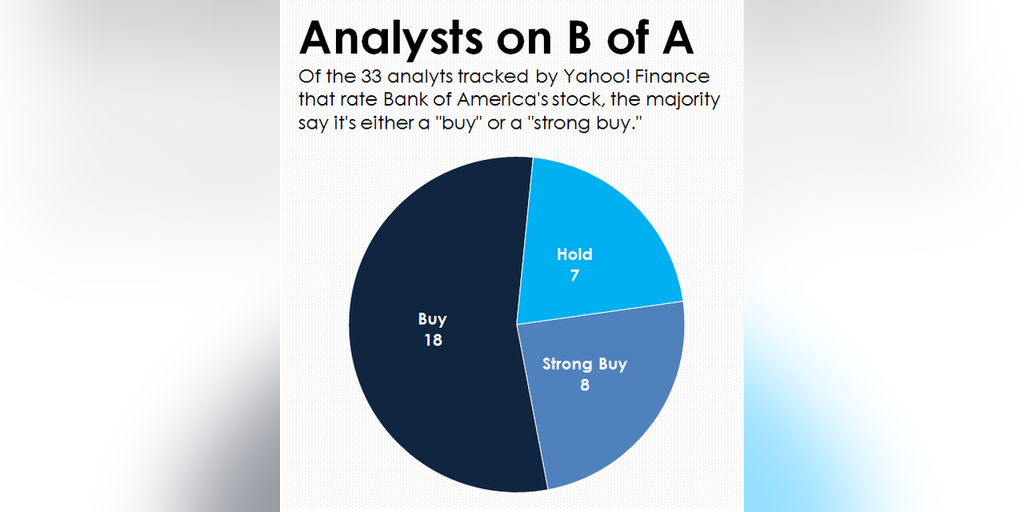 Analysts on B of A

Of the 33 analyts tracked by Yahoo! Finance that rate Bank of America's stock, the majority say it's either a "buy" or a "strong buy."

Hold
7

Buy
18

Strong Buy
8